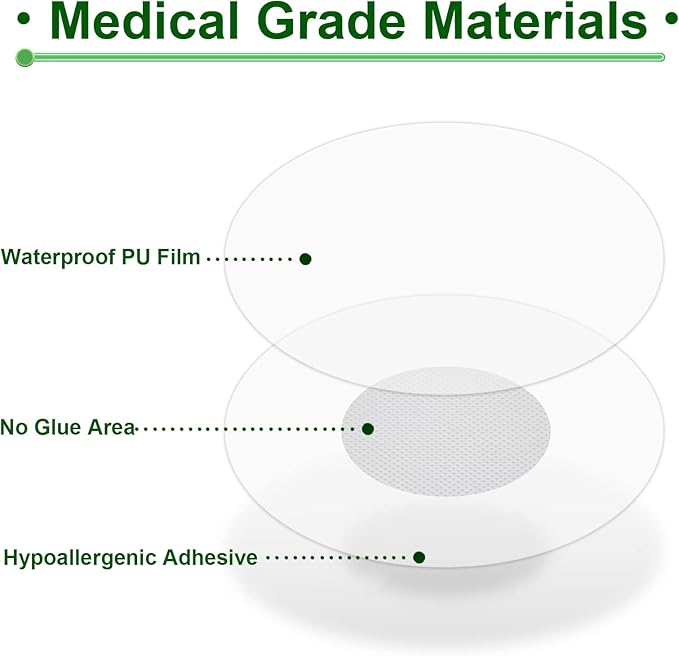 • Medical Grade Materials •

Waterproof PU Film

No Glue Area

Hypoallergenic Adhesive